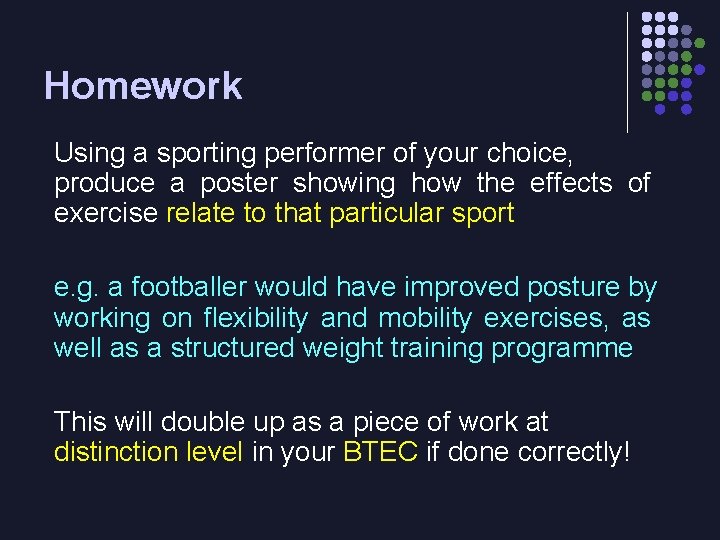 Homework

Using a sporting performer of your choice, produce a poster showing how the effects of exercise relate to that particular sport

e.g. a footballer would have improved posture by working on flexibility and mobility exercises, as well as a structured weight training programme

This will double up as a piece of work at distinction level in your BTEC if done correctly!